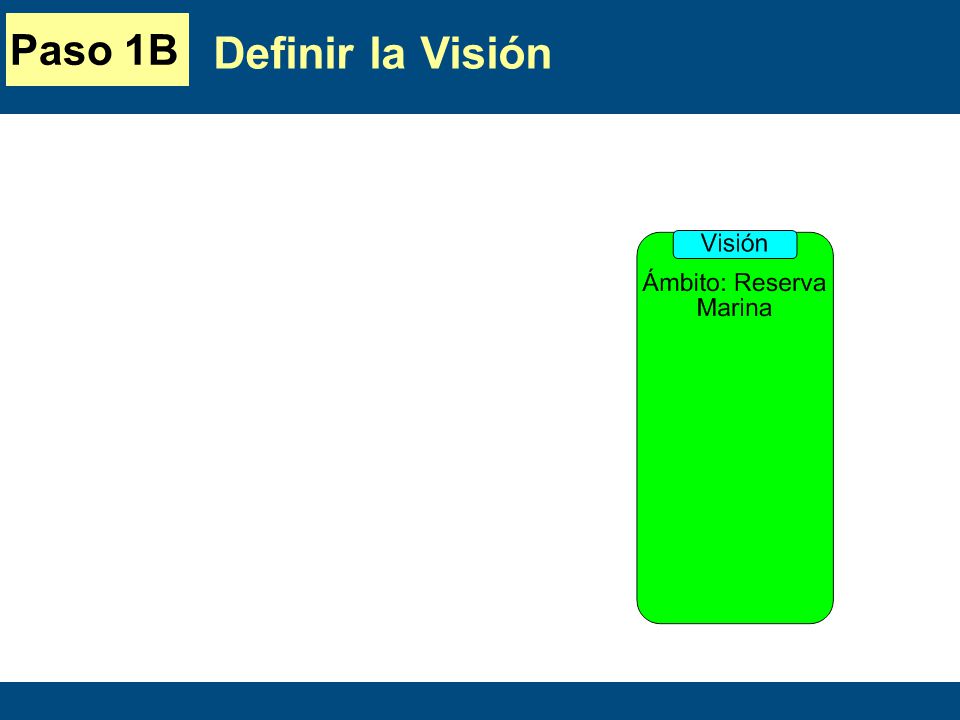 Paso 1B Definir la Visión

Visión

Ámbito: Reserva Marina